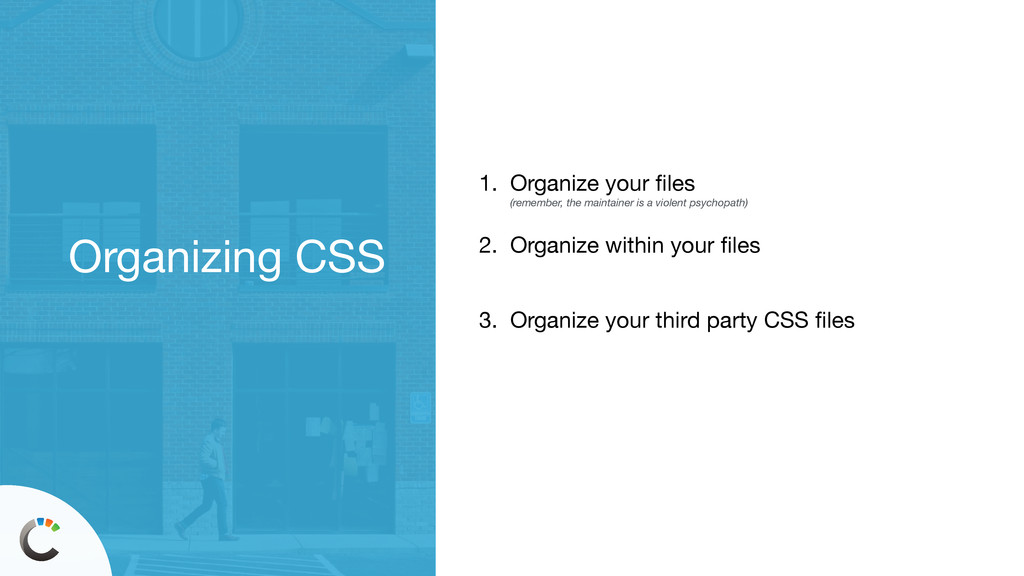 Organizing CSS

1. Organize your files
(remember, the maintainer is a violent psychopath)

2. Organize within your files

3. Organize your third party CSS files